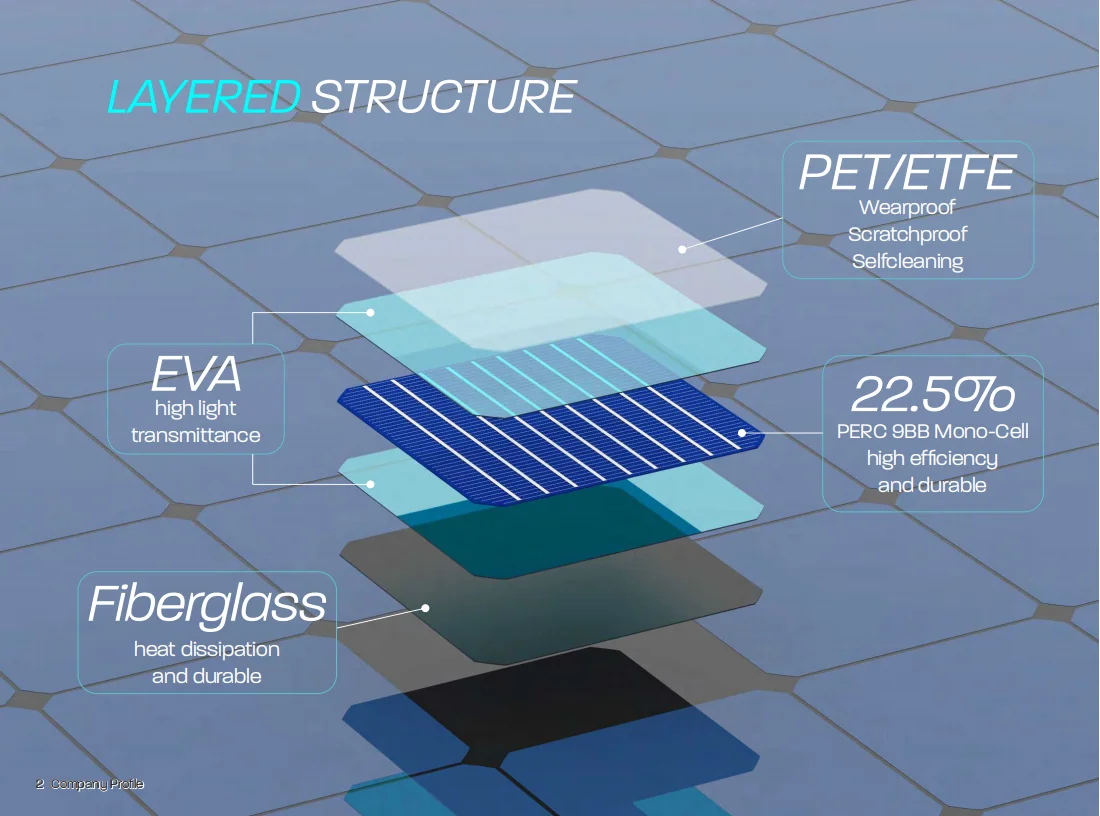 LAYERED STRUCTURE

PET/ETFE
Wearproof
Scratchproof
Selfcleaning

EVA
high light transmittance

22.5%
PERC 9BB Mono-Cell
high efficiency
and durable

Fiberglass
heat dissipation
and durable

2 Company Profile